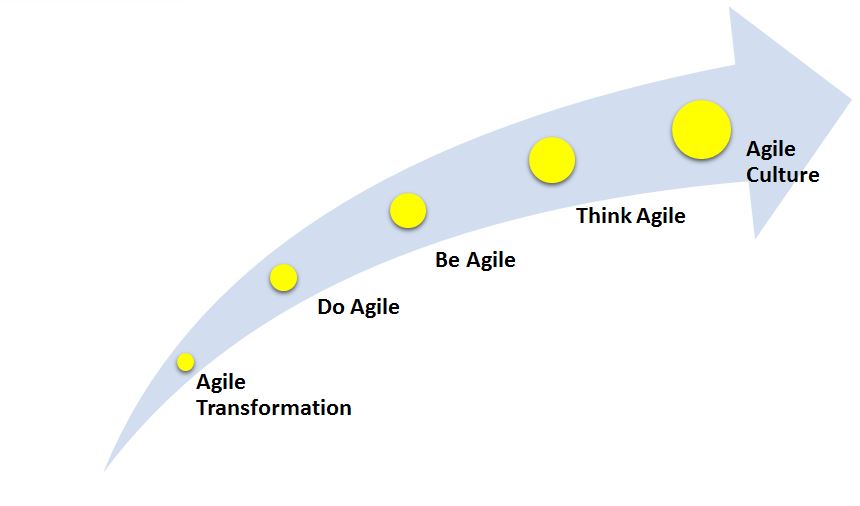 Agile Transformation

Do Agile

Be Agile

Think Agile

Agile Culture